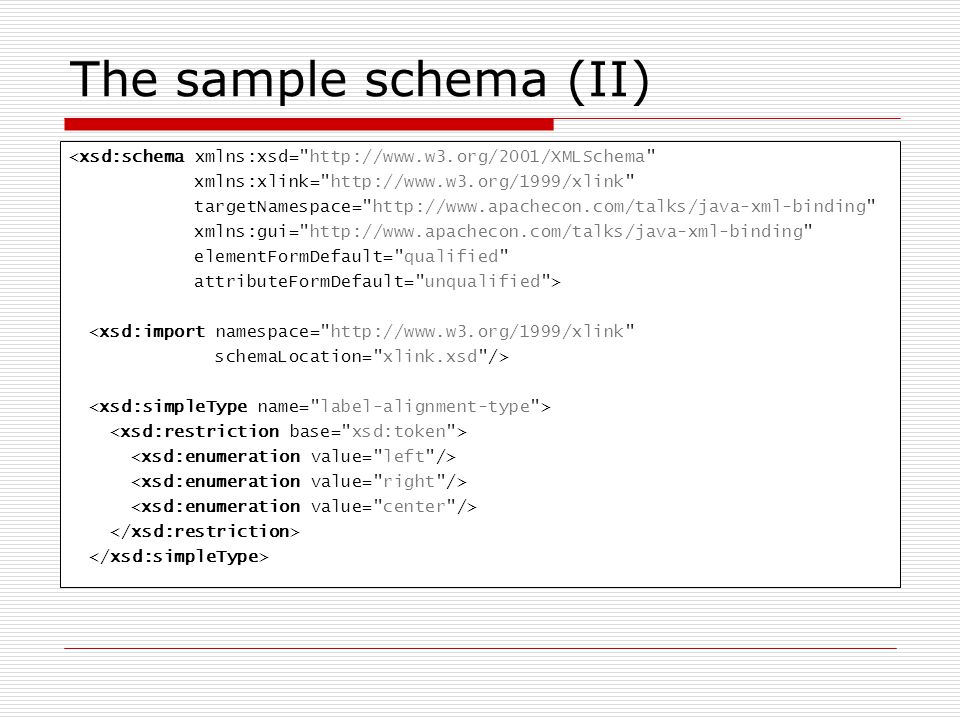 The sample schema (II)

<xsd:schema xmlns:xsd="http://www.w3.org/2001/XMLSchema"
            xmlns:xlink="http://www.w3.org/1999/xlink"
            targetNamespace="http://www.apachecon.com/talks/java-xml-binding"
            xmlns:gui="http://www.apachecon.com/talks/java-xml-binding"
            elementFormDefault="qualified"
            attributeFormDefault="unqualified">

  <xsd:import namespace="http://www.w3.org/1999/xlink"
              schemaLocation="xlink.xsd"/>

  <xsd:simpleType name="label-alignment-type">
    <xsd:restriction base="xsd:token">
      <xsd:enumeration value="left"/>
      <xsd:enumeration value="right"/>
      <xsd:enumeration value="center"/>
    </xsd:restriction>
  </xsd:simpleType>